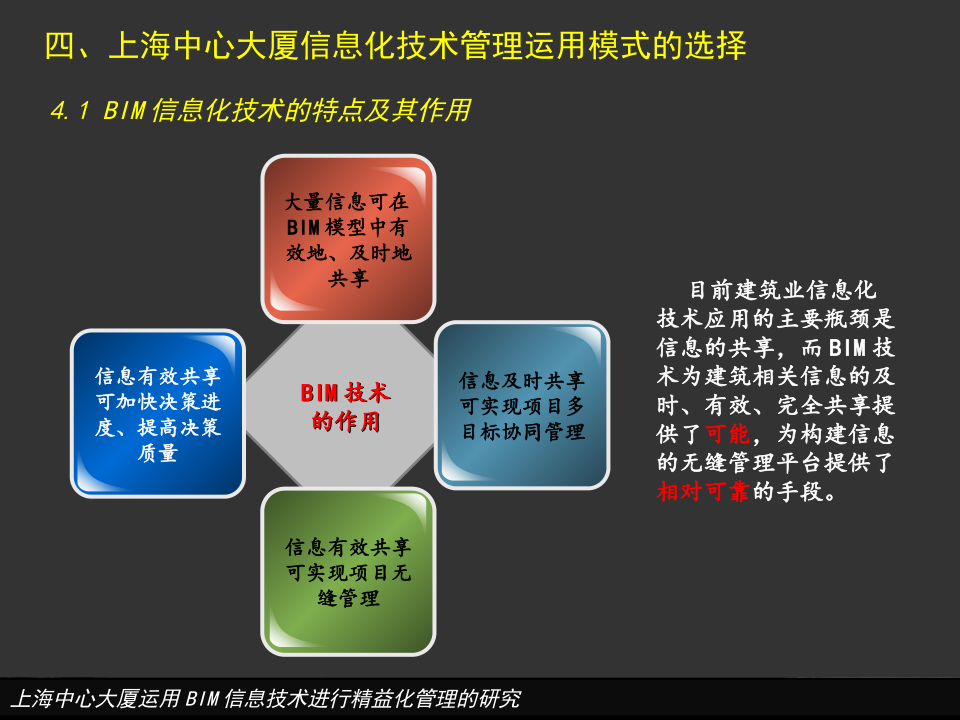 四、上海中心大厦信息化技术管理运用模式的选择

4.1 BIM信息化技术的特点及其作用

大量信息可在BIM模型中有效地、及时地共享

信息有效共享可加快决策进度、提高决策质量

BIM技术的作用

信息及时共享可实现项目多目标协同管理

信息有效共享可实现项目无缝管理

目前建筑业信息化技术应用的主要瓶颈是信息的共享，而BIM技术为建筑相关信息的及时、有效、完全共享提供了可能，为构建信息的无缝管理平台提供了相对可靠的手段。

上海中心大厦运用BIM信息技术进行精益化管理的研究